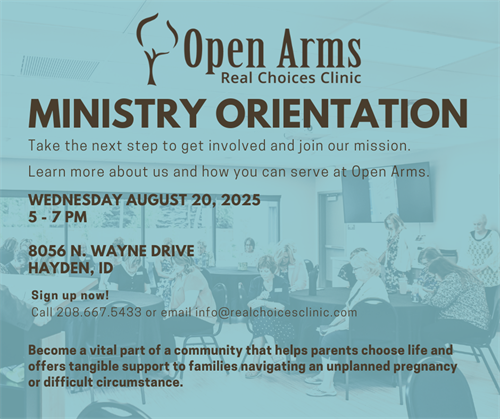 Open Arms
Real Choices Clinic

MINISTRY ORIENTATION

Take the next step to get involved and join our mission.

Learn more about us and how you can serve at Open Arms.

WEDNESDAY AUGUST 20, 2025
5 - 7 PM

8056 N. WAYNE DRIVE
HAYDEN, ID

Sign up now!
Call 208.667.5433 or email info@realchoicesclinic.com

Become a vital part of a community that helps parents choose life and offers tangible support to families navigating an unplanned pregnancy or difficult circumstance.